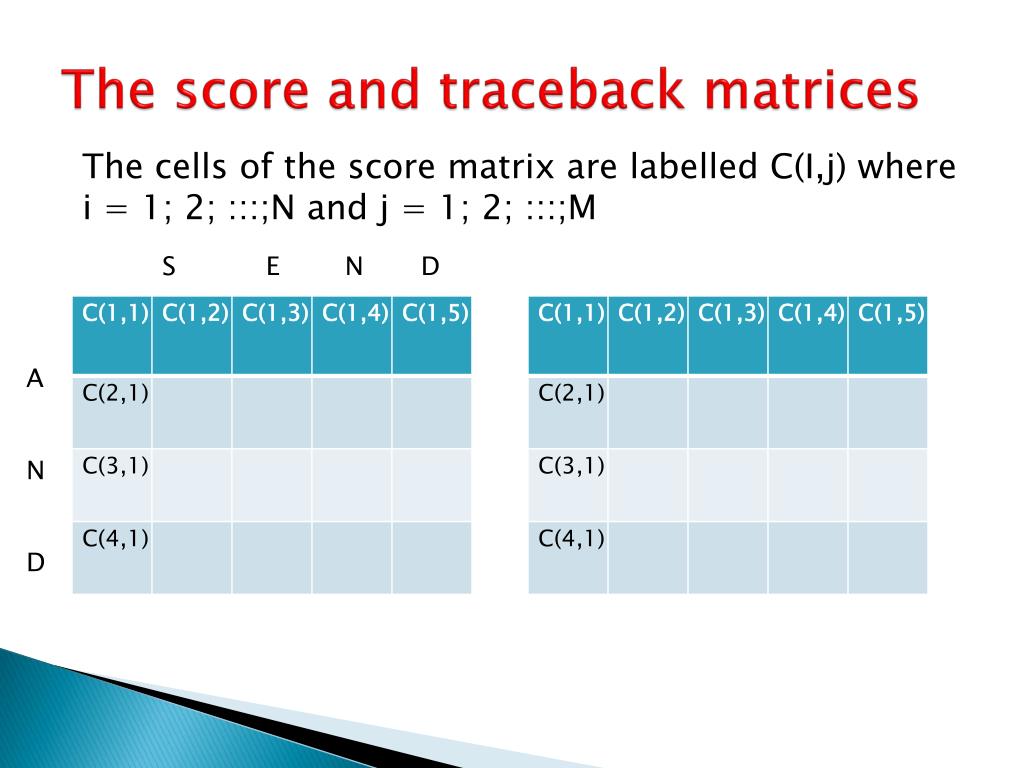 The score and traceback matrices

The cells of the score matrix are labelled C(I,j) where i = 1; 2; :::;N and j = 1; 2; :::;M

S E N D

A
N
D

| C(1,1) | C(1,2) | C(1,3) | C(1,4) | C(1,5) |
|---|---|---|---|---|
| C(2,1) | | | | |
| C(3,1) | | | | |
| C(4,1) | | | | |

| C(1,1) | C(1,2) | C(1,3) | C(1,4) | C(1,5) |
|---|---|---|---|---|
| C(2,1) | | | | |
| C(3,1) | | | | |
| C(4,1) | | | | |